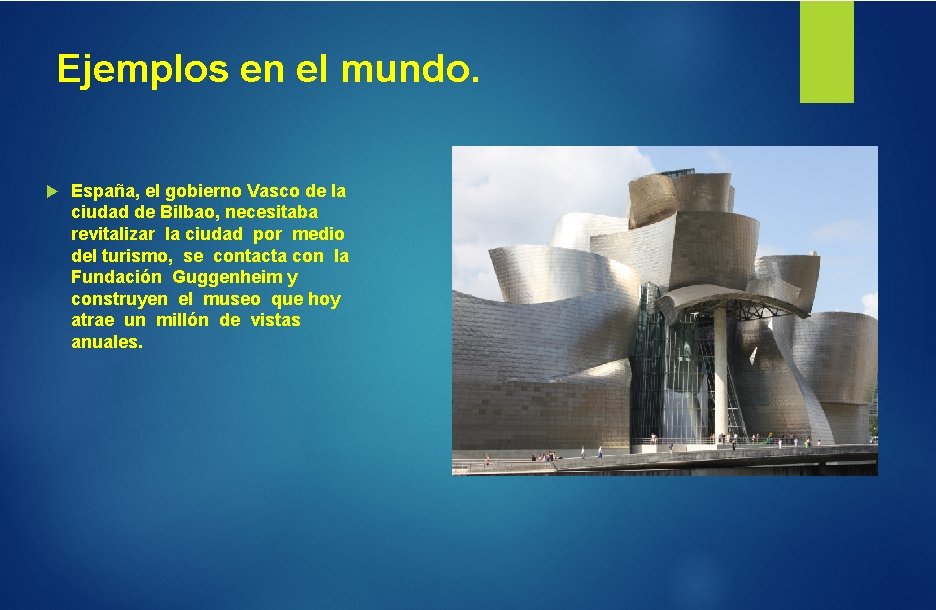 Ejemplos en el mundo.

España, el gobierno Vasco de la ciudad de Bilbao, necesitaba revitalizar la ciudad por medio del turismo, se contacta con la Fundación Guggenheim y construyen el museo que hoy atrae un millón de vistas anuales.